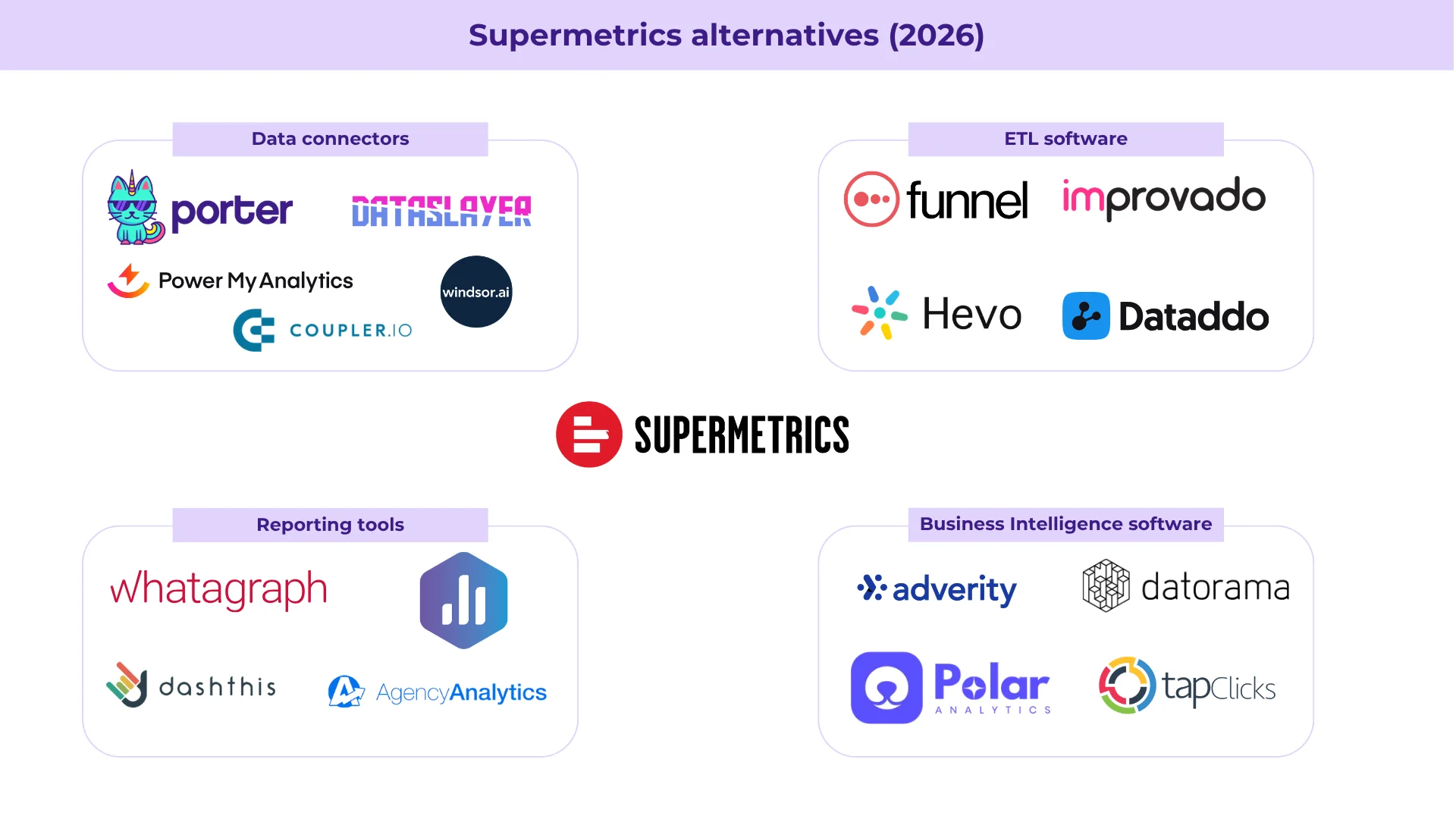 Supermetrics alternatives (2026)

Data connectors

porter

DATASLAYER

Power My Analytics

windsor.ai

COUPLER.IO

ETL software

funnel

improvado

Hevo

Dataddo

SUPERMETRICS

Reporting tools

whatagraph

dashthis

AgencyAnalytics

Business Intelligence software

adverity

datorama

Polar ANALYTICS

tapClicks